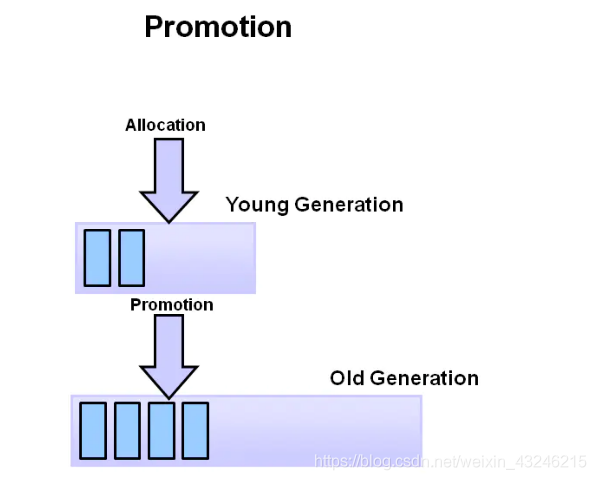 Promotion

Allocation

Young Generation

Promotion

Old Generation

https://blog.csdn.net/weixin_43246215